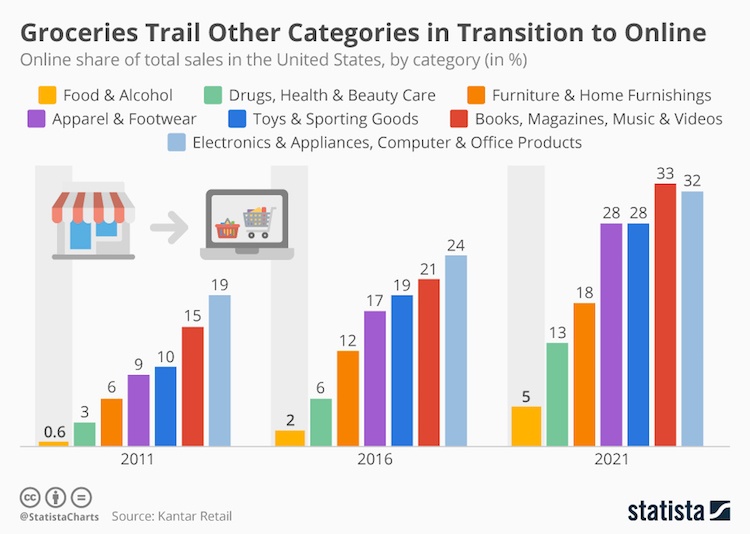 Groceries Trail Other Categories in Transition to Online

Online share of total sales in the United States, by category (in %)

Food & Alcohol
Drugs, Health & Beauty Care
Furniture & Home Furnishings
Apparel & Footwear
Toys & Sporting Goods
Books, Magazines, Music & Videos
Electronics & Appliances, Computer & Office Products

0.6 3 6 9 10 15 19

2011

2 6 12 17 19 21 24

2016

5 13 18 28 28 33 32

2021

@StatistaCharts Source: Kantar Retail

statista